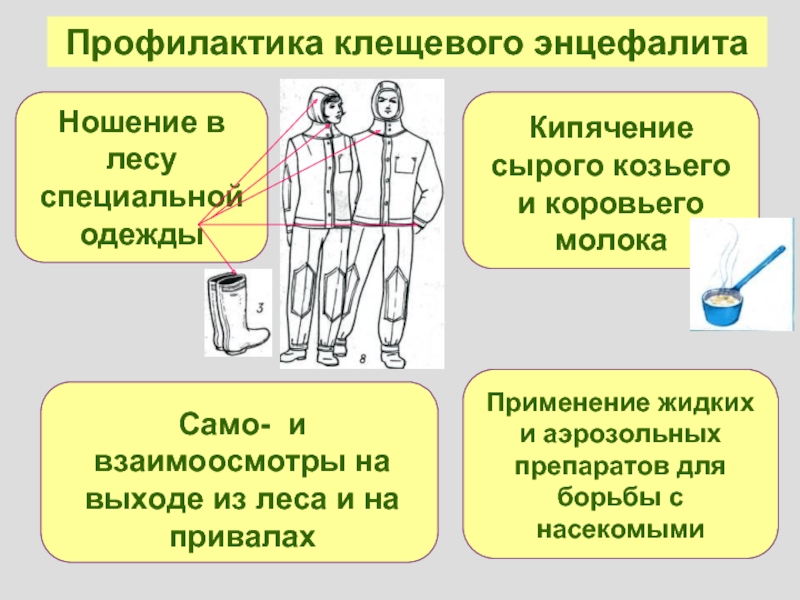 Профилактика клещевого энцефалита

Ношение в лесу специальной одежды

3

8

Кипячение сырого козьего и коровьего молока

Само- и взаимоосмотры на выходе из леса и на привалах

Применение жидких и аэрозольных препаратов для борьбы с насекомыми